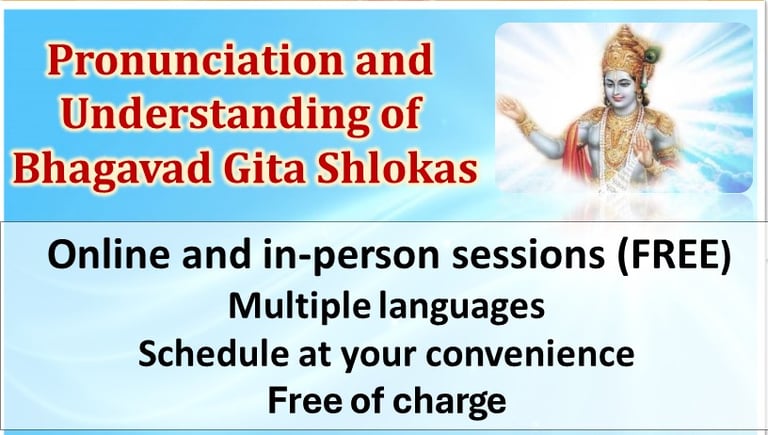 Pronunciation and Understanding of Bhagavad Gita Shlokas

Online and in-person sessions (FREE)
Multiple languages
Schedule at your convenience
Free of charge